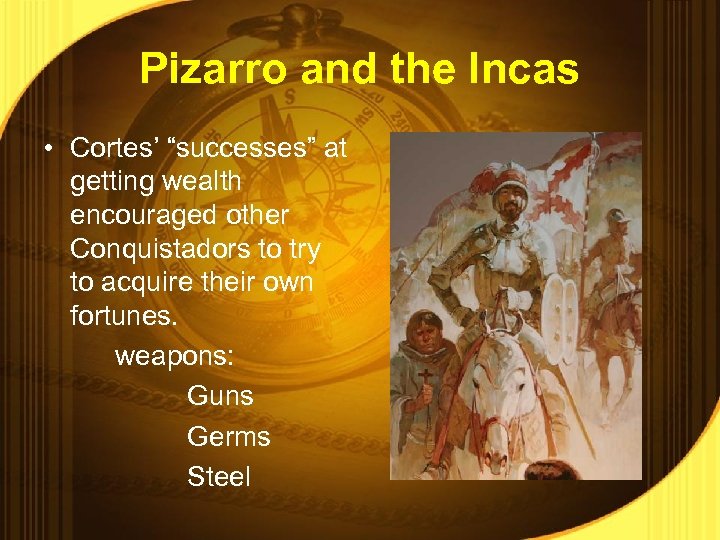 Pizarro and the Incas

• Cortes' "successes" at getting wealth encouraged other Conquistadors to try to acquire their own fortunes.

weapons:

Guns

Germs

Steel